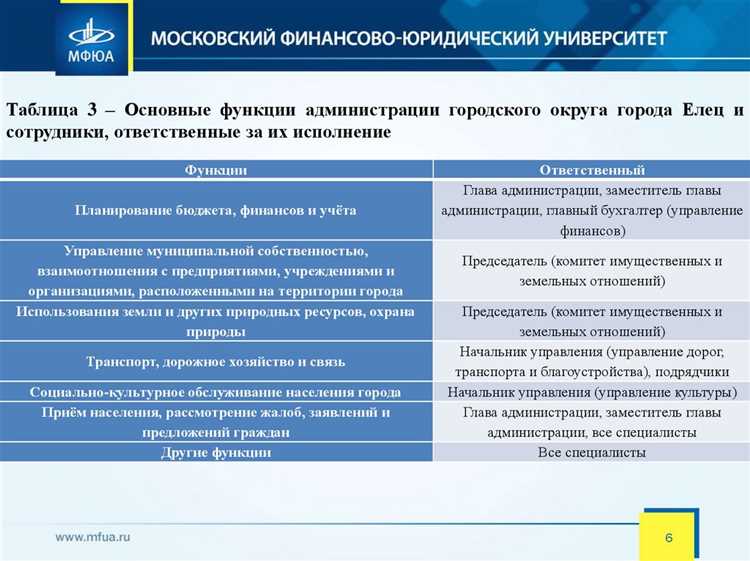 МФЮА

МОСКОВСКИЙ ФИНАНСОВО-ЮРИДИЧЕСКИЙ УНИВЕРСИТЕТ

Таблица 3 – Основные функции администрации городского округа города Елец и сотрудники, ответственные за их исполнение

| Функции | Ответственный |
|---|---|
| Планирование бюджета, финансов и учёта | Глава администрации, заместитель главы администрации, главный бухгалтер (управление финансов) |
| Управление муниципальной собственностью, взаимоотношения с предприятиями, учреждениями и организациями, расположенными на территории города | Председатель (комитет имущественных и земельных отношений) |
| Использования земли и других природных ресурсов, охрана природы | Председатель (комитет имущественных и земельных отношений) |
| Транспорт, дорожное хозяйство и связь | Начальник управления (управление дорог, транспорта и благоустройства), подрядчики |
| Социально-культурное обслуживание населения города | Начальник управления (управление культуры) |
| Приём населения, рассмотрение жалоб, заявлений и предложений граждан | Глава администрации, заместитель главы администрации, все специалисты |
| Другие функции | Все специалисты |

www.mfua.ru

6